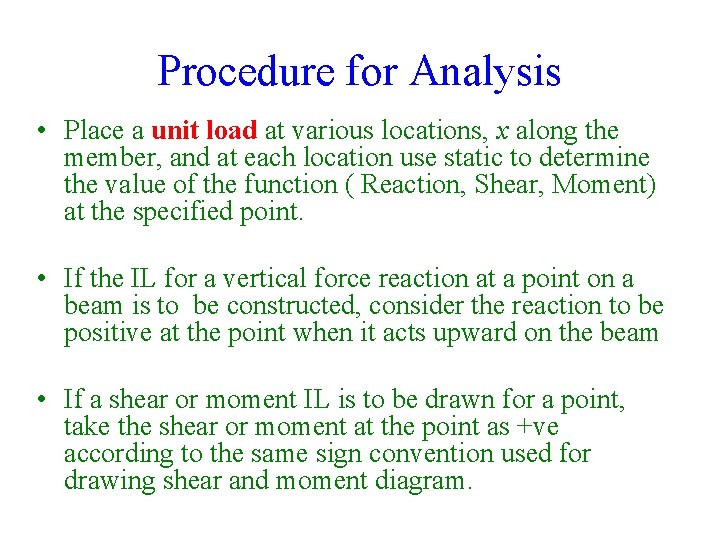 Procedure for Analysis

• Place a unit load at various locations, $x$ along the member, and at each location use static to determine the value of the function ( Reaction, Shear, Moment) at the specified point.

• If the IL for a vertical force reaction at a point on a beam is to be constructed, consider the reaction to be positive at the point when it acts upward on the beam

• If a shear or moment IL is to be drawn for a point, take the shear or moment at the point as +ve according to the same sign convention used for drawing shear and moment diagram.